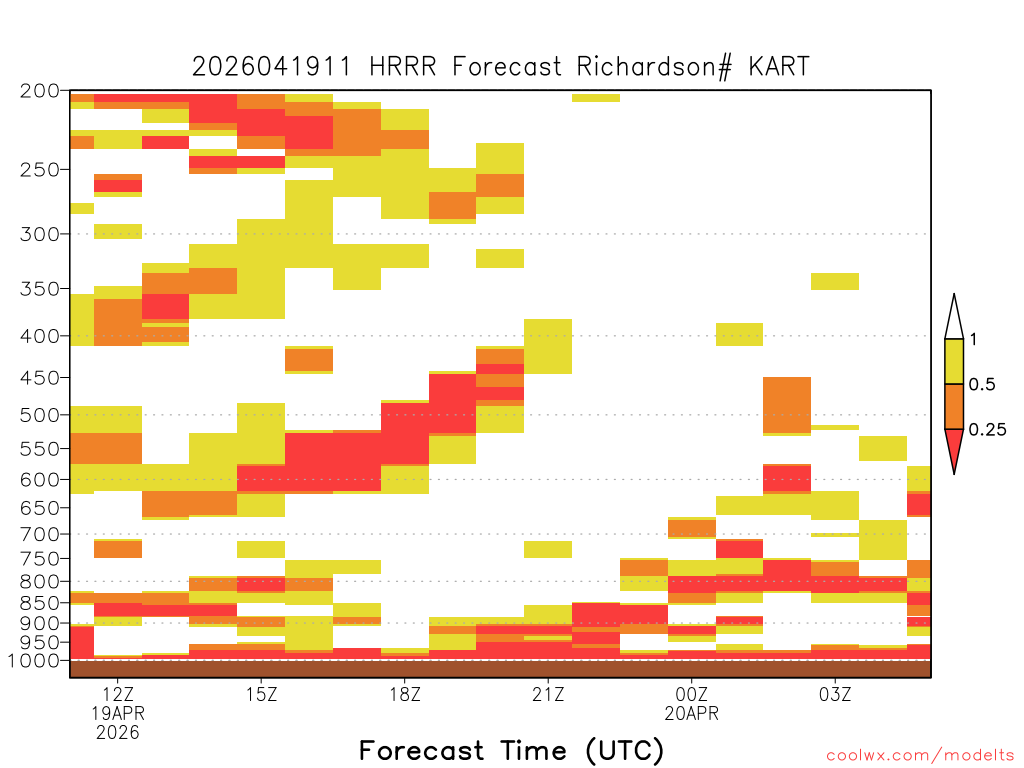 2026041911 HRRR Forecast Richardson# KART

200
250
300
350
400
450
500
550
600
650
700
750
800
850
900
950
1000

1
0.5
0.25

12Z
19APR
2026
15Z
18Z
21Z
00Z
20APR
03Z

Forecast Time (UTC)

coolwx.com/modelts